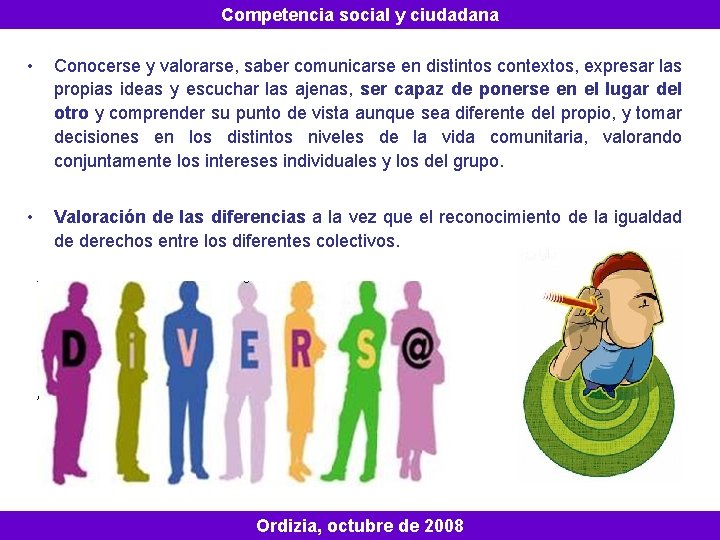 Competencia social y ciudadana

• Conocerse y valorarse, saber comunicarse en distintos contextos, expresar las propias ideas y escuchar las ajenas, ser capaz de ponerse en el lugar del otro y comprender su punto de vista aunque sea diferente del propio, y tomar decisiones en los distintos niveles de la vida comunitaria, valorando conjuntamente los intereses individuales y los del grupo.

• Valoración de las diferencias a la vez que el reconocimiento de la igualdad de derechos entre los diferentes colectivos.

D i V E R S @

Ordizia, octubre de 2008